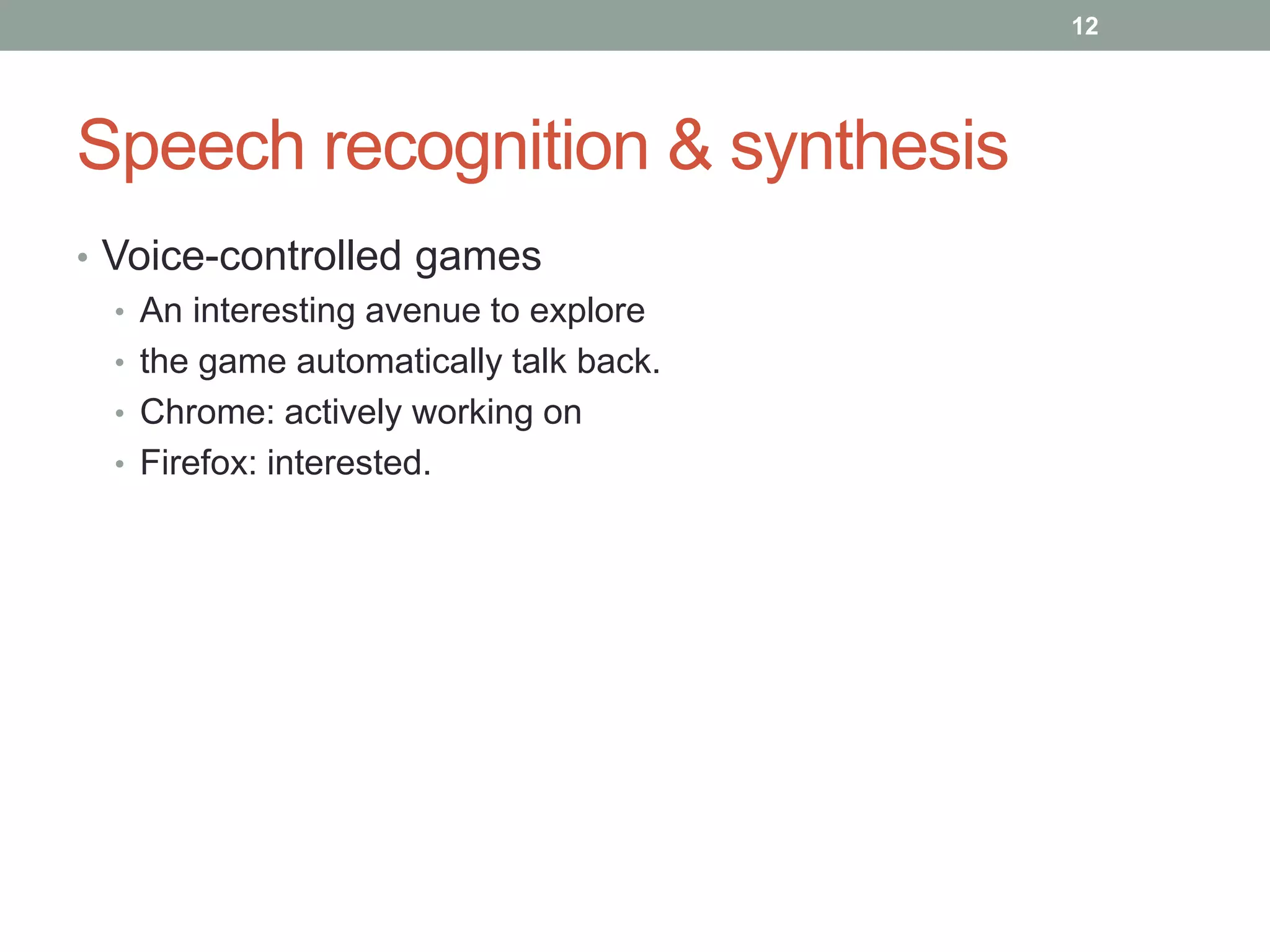 12

Speech recognition & synthesis

• Voice-controlled games
  • An interesting avenue to explore
  • the game automatically talk back.
  • Chrome: actively working on
  • Firefox: interested.